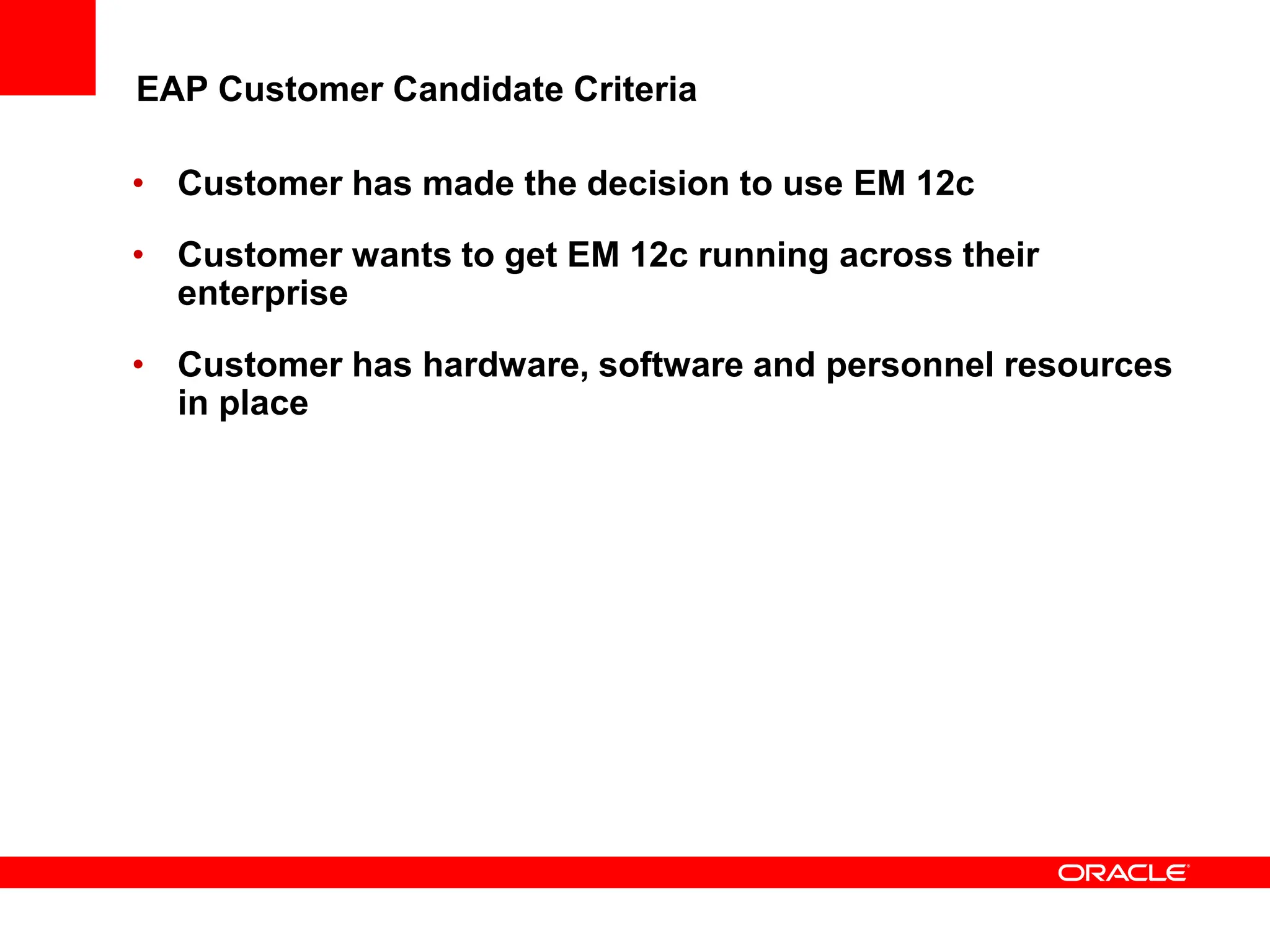 EAP Customer Candidate Criteria

• Customer has made the decision to use EM 12c

• Customer wants to get EM 12c running across their enterprise

• Customer has hardware, software and personnel resources in place

ORACLE